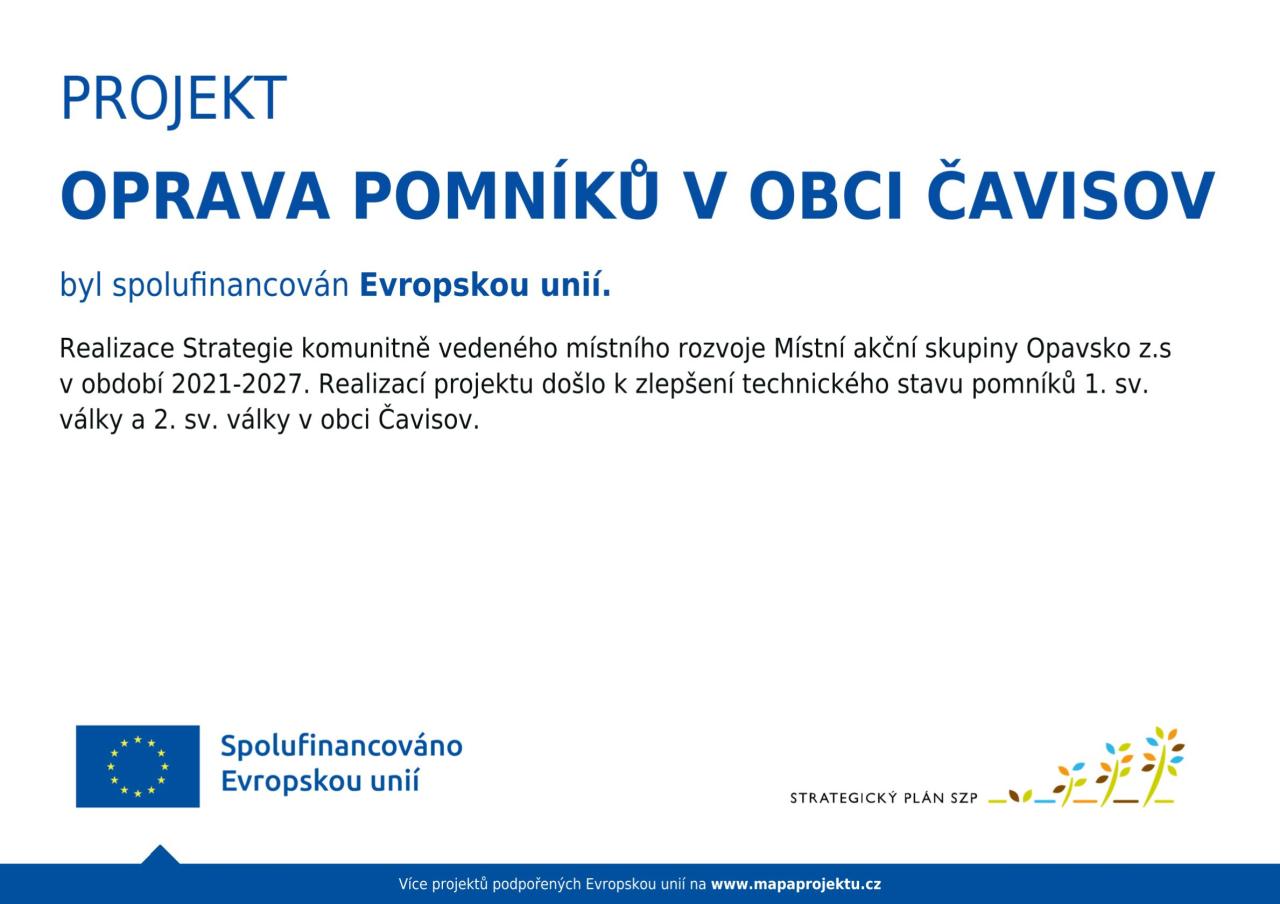 PROJEKT

OPRAVA POMNÍKŮ V OBCI ČAVISOV

byl spolufinancován Evropskou unií.

Realizace Strategie komunitně vedeného místního rozvoje Místní akční skupiny Opavsko z.s v období 2021-2027. Realizací projektu došlo k zlepšení technického stavu pomníků 1. sv. války a 2. sv. války v obci Čavisov.

Spolufinancováno Evropskou unií

STRATEGICKÝ PLÁN SZP

Více projektů podpořených Evropskou unií na www.mapaprojektu.cz